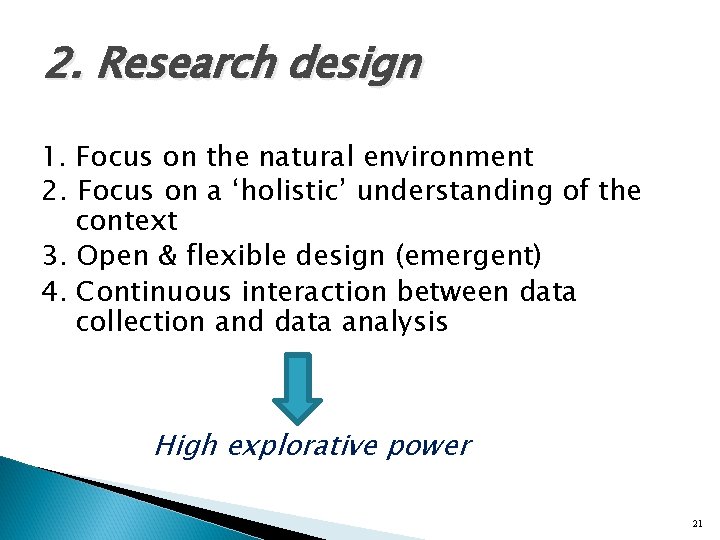 2. Research design

1. Focus on the natural environment
2. Focus on a ‘holistic’ understanding of the context
3. Open & flexible design (emergent)
4. Continuous interaction between data collection and data analysis

High explorative power

21